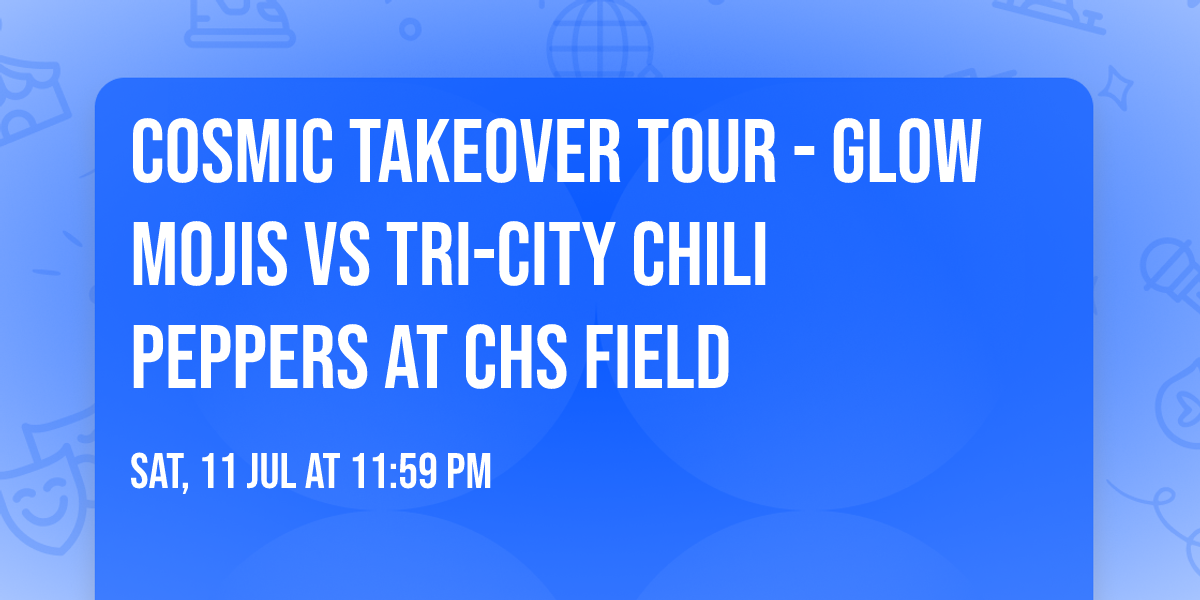 COSMIC TAKEOVER TOUR - GLOW MOJIS VS TRI-CITY CHILI PEPPERS AT CHS FIELD

SAT, 11 JUL AT 11:59 PM